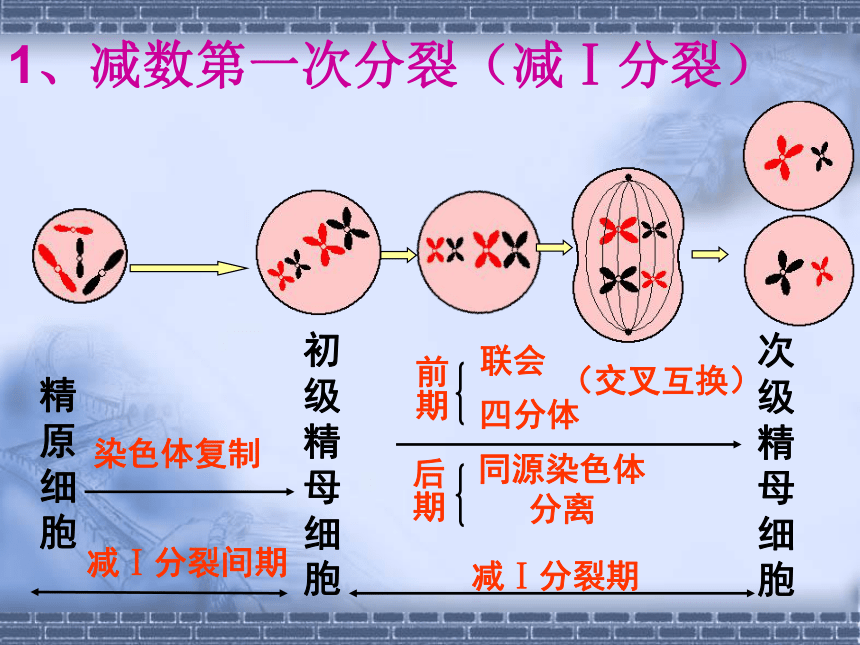 1、减数第一次分裂（减Ⅰ分裂）

精原细胞

染色体复制

减Ⅰ分裂间期

初级精母细胞

前期 联会 四分体

（交叉互换）

后期 同源染色体分离

减Ⅰ分裂期

次级精母细胞